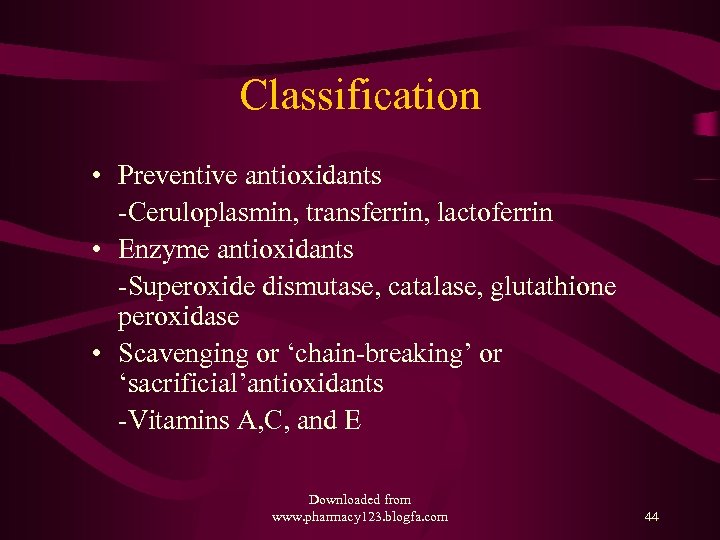 Classification

• Preventive antioxidants
-Ceruloplasmin, transferrin, lactoferrin
• Enzyme antioxidants
-Superoxide dismutase, catalase, glutathione peroxidase
• Scavenging or ‘chain-breaking’ or ‘sacrificial’antioxidants
-Vitamins A,C, and E

Downloaded from
www.pharmacy123.blogfa.com

44